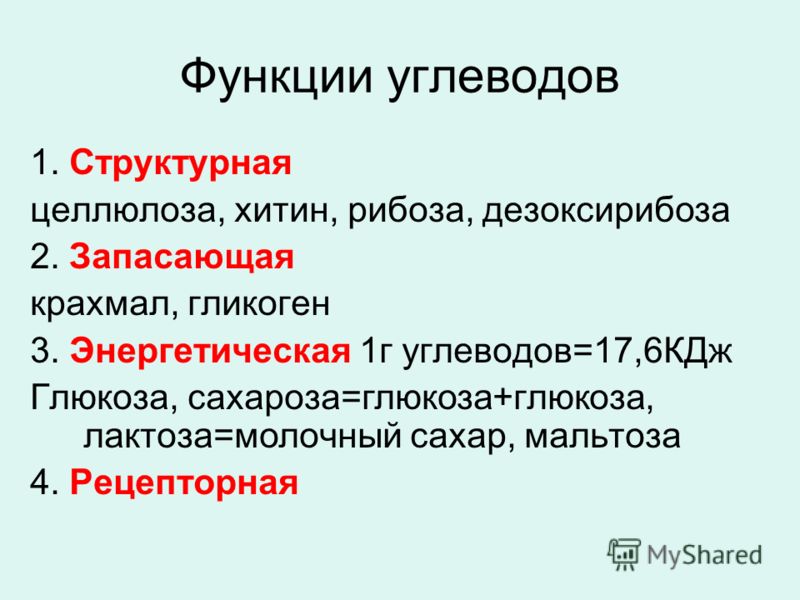 Функции углеводов

1. Структурная
целлюлоза, хитин, рибоза, дезоксирибоза
2. Запасающая
крахмал, гликоген
3. Энергетическая 1г углеводов=17,6КДж
Глюкоза, сахароза=глюкоза+глюкоза, лактоза=молочный сахар, мальтоза
4. Рецепторная

MyShared